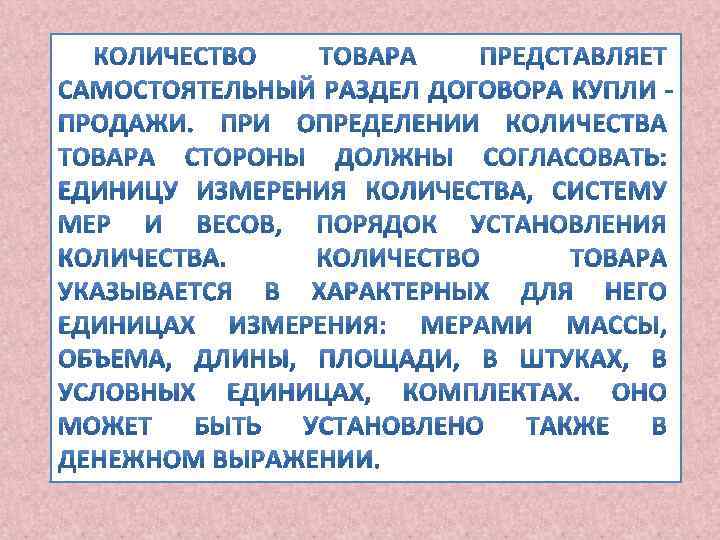 КОЛИЧЕСТВО ТОВАРА ПРЕДСТАВЛЯЕТ САМОСТОЯТЕЛЬНЫЙ РАЗДЕЛ ДОГОВОРА КУПЛИ - ПРОДАЖИ. ПРИ ОПРЕДЕЛЕНИИ КОЛИЧЕСТВА ТОВАРА СТОРОНЫ ДОЛЖНЫ СОГЛАСОВАТЬ: ЕДИНИЦУ ИЗМЕРЕНИЯ КОЛИЧЕСТВА, СИСТЕМУ МЕР И ВЕСОВ, ПОРЯДОК УСТАНОВЛЕНИЯ КОЛИЧЕСТВА. КОЛИЧЕСТВО ТОВАРА УКАЗЫВАЕТСЯ В ХАРАКТЕРНЫХ ДЛЯ НЕГО ЕДИНИЦАХ ИЗМЕРЕНИЯ: МЕРАМИ МАССЫ, ОБЪЕМА, ДЛИНЫ, ПЛОЩАДИ, В ШТУКАХ, В УСЛОВНЫХ ЕДИНИЦАХ, КОМПЛЕКТАХ. ОНО МОЖЕТ БЫТЬ УСТАНОВЛЕНО ТАКЖЕ В ДЕНЕЖНОМ ВЫРАЖЕНИИ.